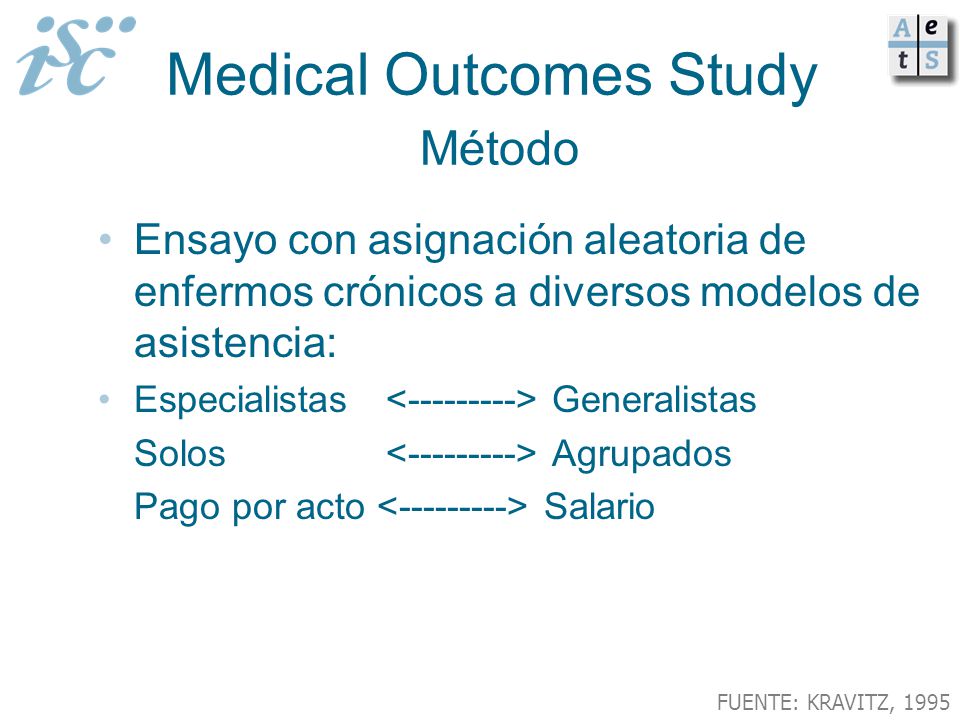 isc

A e
t S

Medical Outcomes Study
Método

• Ensayo con asignación aleatoria de enfermos crónicos a diversos modelos de asistencia:

• Especialistas <---------> Generalistas
Solos <---------> Agrupados
Pago por acto <---------> Salario

FUENTE: KRAVITZ, 1995